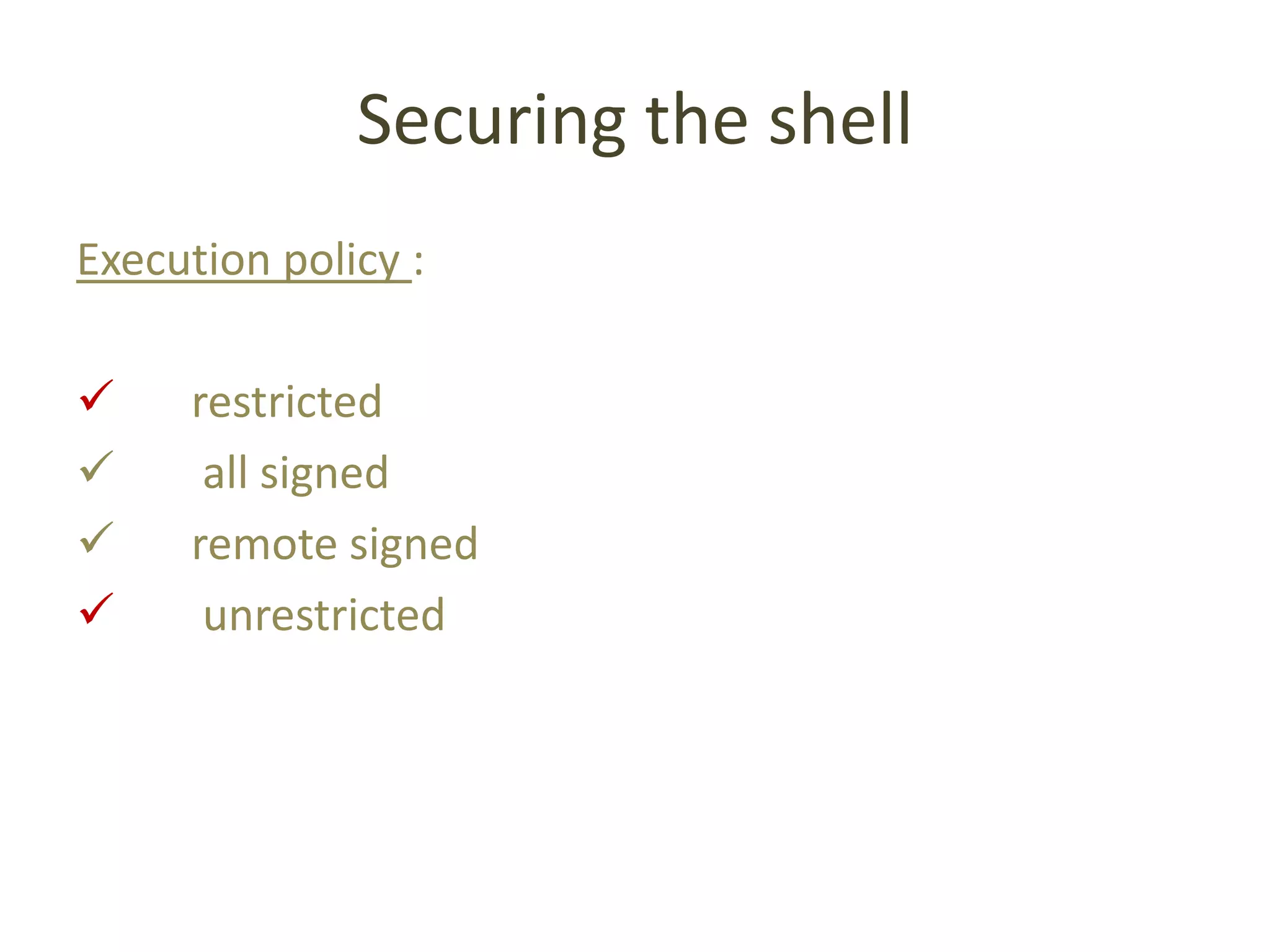 Securing the shell

Execution policy :

✓ restricted
✓ all signed
✓ remote signed
✓ unrestricted